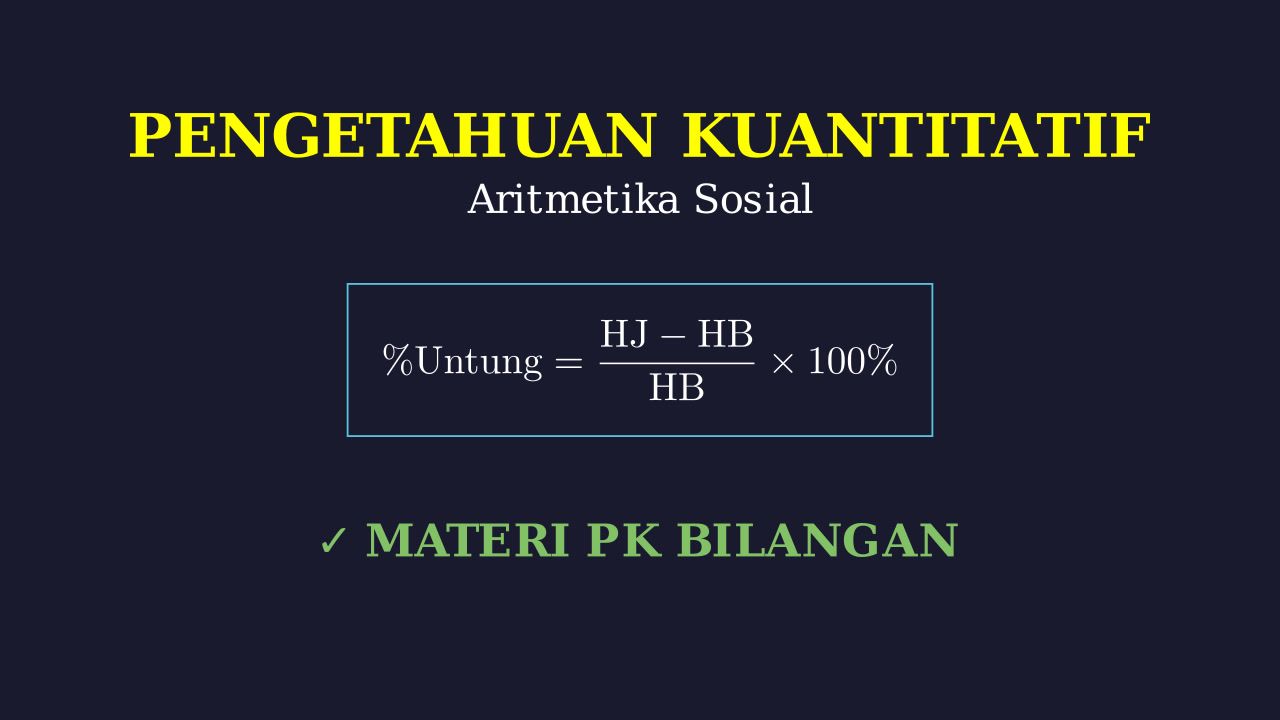 PENGETAHUAN KUANTITATIF
Aritmetika Sosial

$\%\text{Untung} = \frac{\text{HJ} - \text{HB}}{\text{HB}} \times 100\%$

✓ MATERI PK BILANGAN